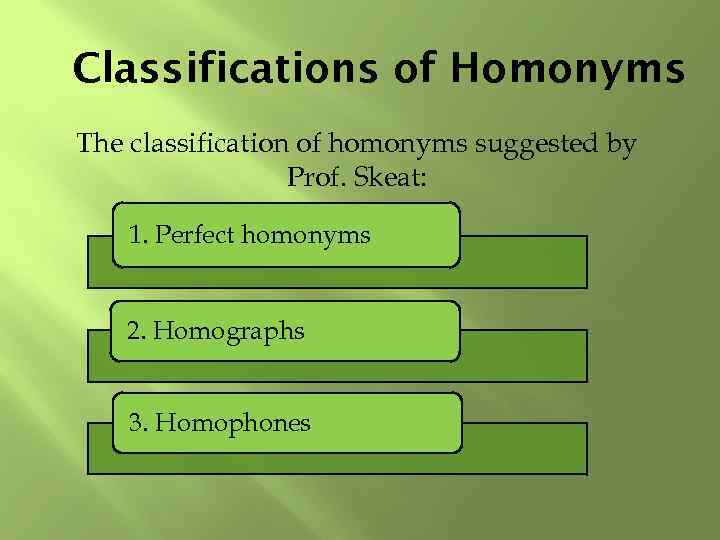 Classifications of Homonyms

The classification of homonyms suggested by Prof. Skeat:

1. Perfect homonyms

2. Homographs

3. Homophones